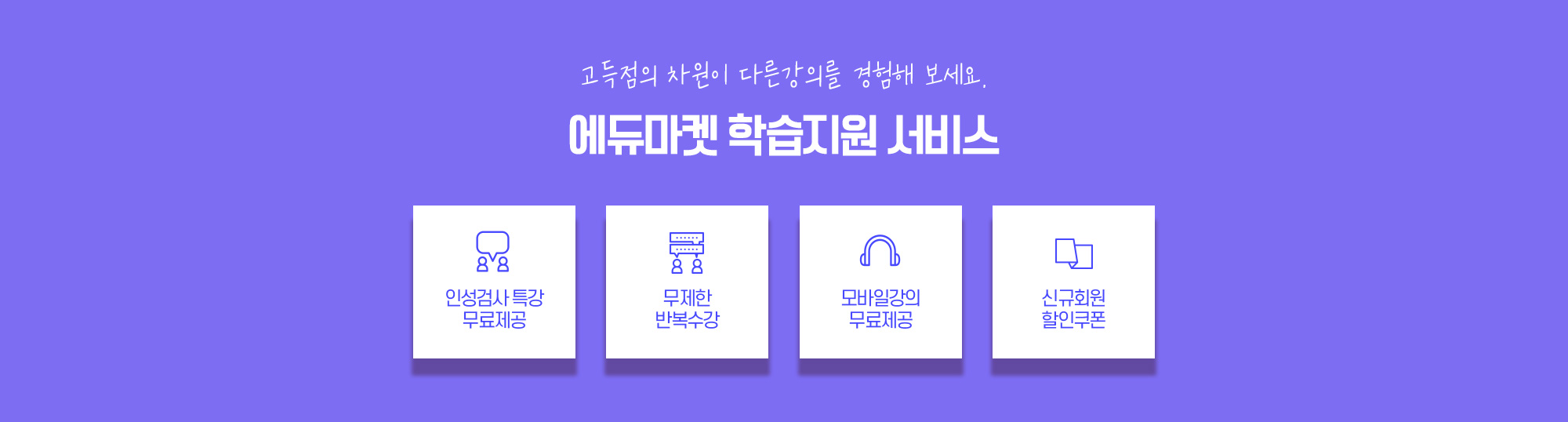 고득점의 차원이 다른강의를 경험해 보세요.

에듀마켓 학습지원 서비스

인성검사 특강
무료제공

무제한
반복수강

모바일강의
무료제공

신규회원
할인쿠폰